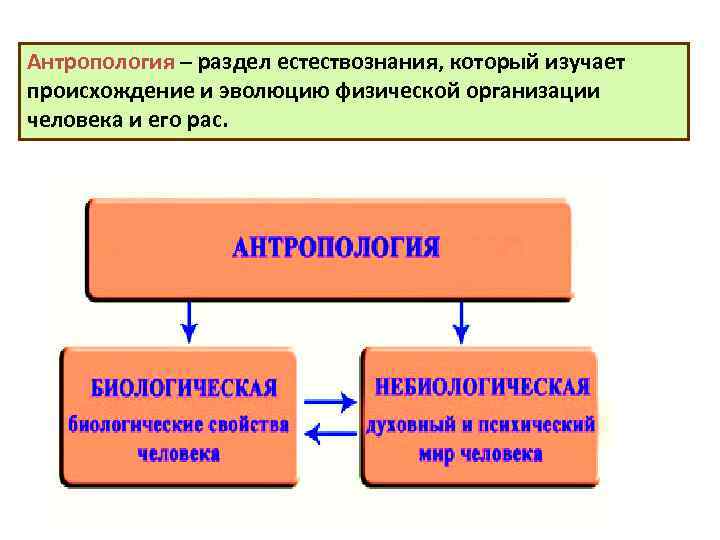 Антропология – раздел естествознания, который изучает происхождение и эволюцию физической организации человека и его рас.

АНТРОПОЛОГИЯ

БИОЛОГИЧЕСКАЯ
биологические свойства человека

НЕБИОЛОГИЧЕСКАЯ
духовный и психический мир человека